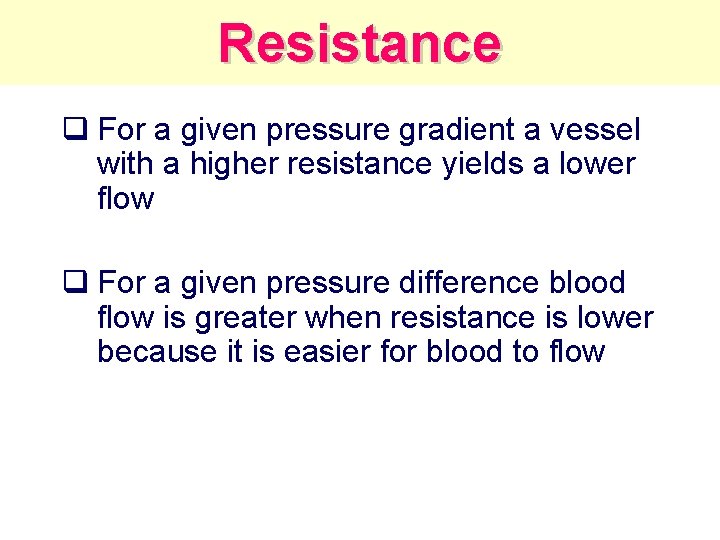 Resistance

❑ For a given pressure gradient a vessel with a higher resistance yields a lower flow

❑ For a given pressure difference blood flow is greater when resistance is lower because it is easier for blood to flow